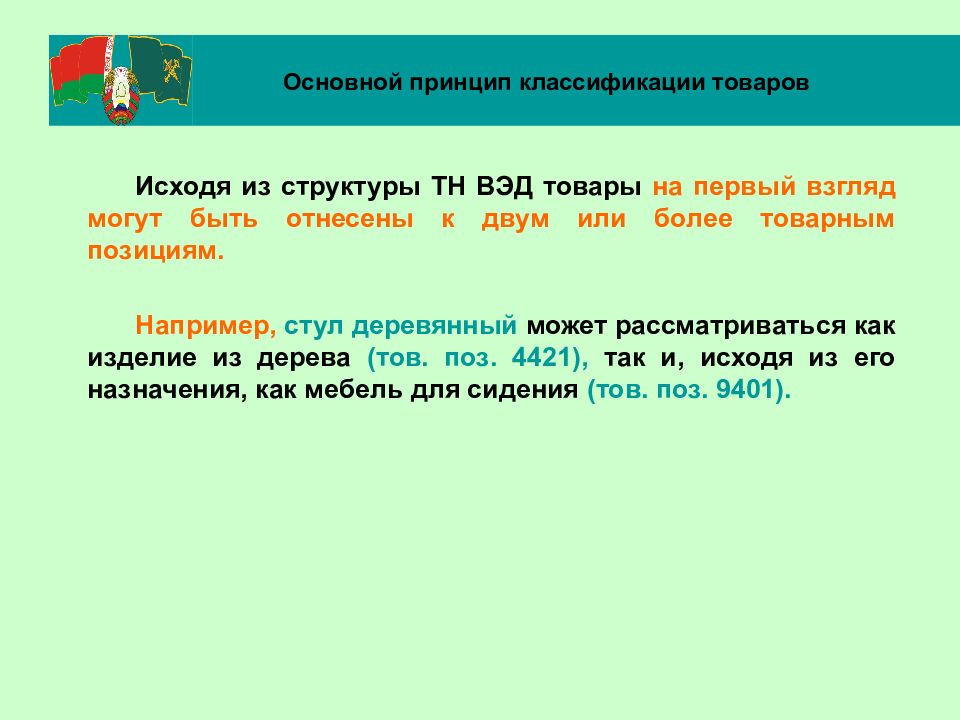 Основной принцип классификации товаров

Исходя из структуры ТН ВЭД товары на первый взгляд могут быть отнесены к двум или более товарным позициям.

Например, стул деревянный может рассматриваться как изделие из дерева (тов. поз. 4421), так и, исходя из его назначения, как мебель для сидения (тов. поз. 9401).